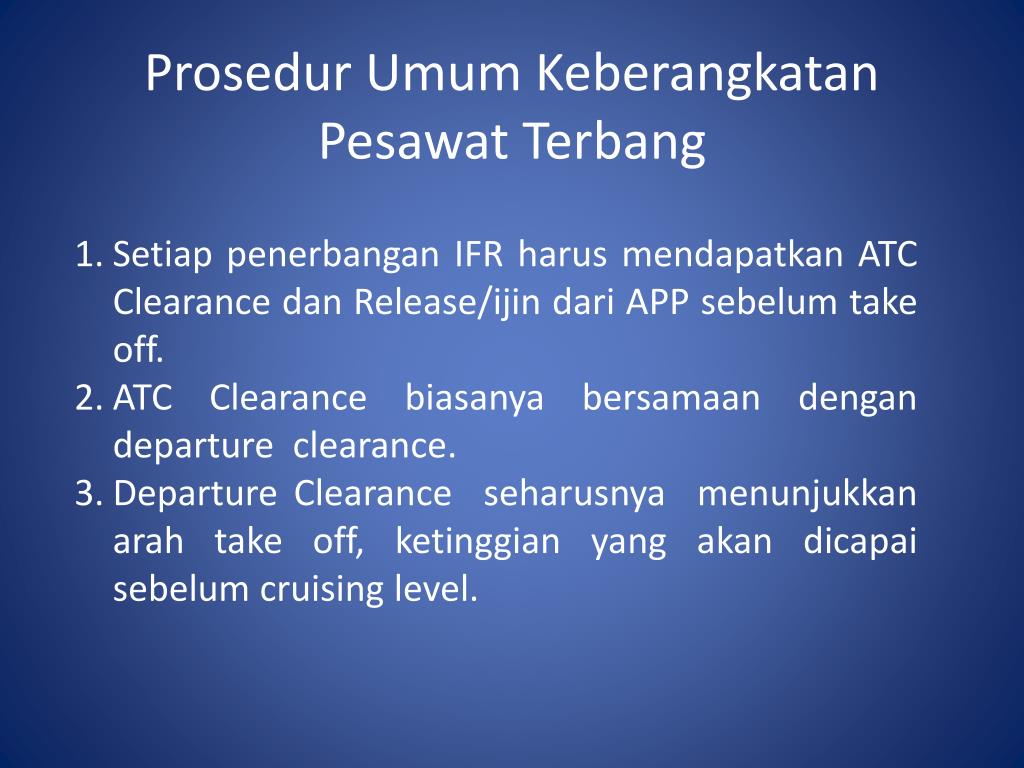 Prosedur Umum Keberangkatan Pesawat Terbang

1. Setiap penerbangan IFR harus mendapatkan ATC Clearance dan Release/ijin dari APP sebelum take off.
2. ATC Clearance biasanya bersamaan dengan departure clearance.
3. Departure Clearance seharusnya menunjukkan arah take off, ketinggian yang akan dicapai sebelum cruising level.